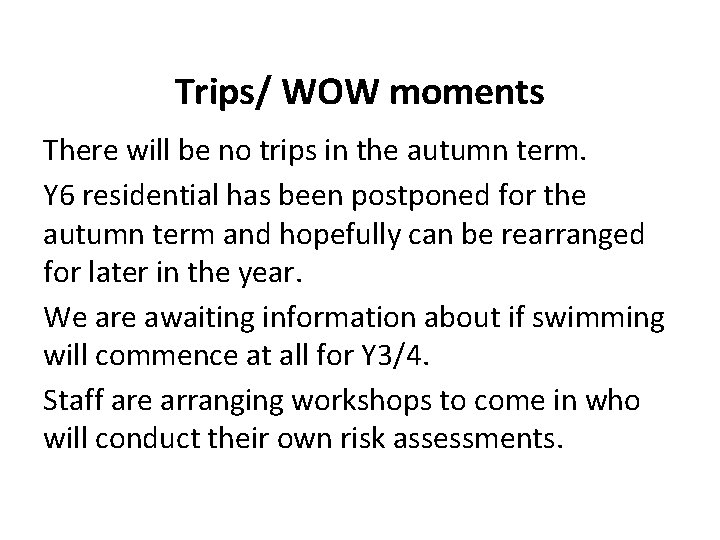 Trips/ WOW moments

There will be no trips in the autumn term.

Y6 residential has been postponed for the autumn term and hopefully can be rearranged for later in the year.

We are awaiting information about if swimming will commence at all for Y3/4.

Staff are arranging workshops to come in who will conduct their own risk assessments.